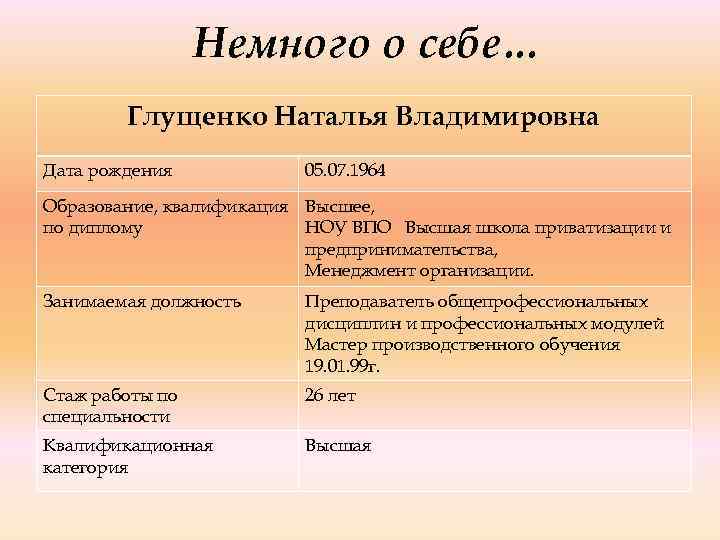 Немного о себе…

| Глущенко Наталья Владимировна | |
|---|---|
| Дата рождения | 05.07.1964 |
| Образование, квалификация по диплому | Высшее, НОУ ВПО Высшая школа приватизации и предпринимательства, Менеджмент организации. |
| Занимаемая должность | Преподаватель общепрофессиональных дисциплин и профессиональных модулей Мастер производственного обучения 19.01.99г. |
| Стаж работы по специальности | 26 лет |
| Квалификационная категория | Высшая |